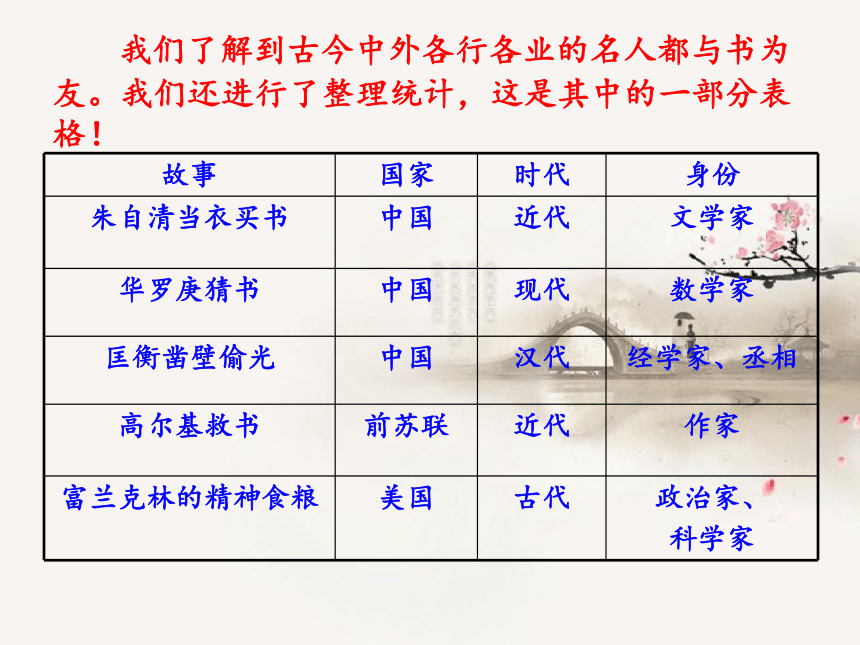 我们了解到古今中外各行各业的名人都与书为友。我们还进行了整理统计，这是其中的一部分表格！

| 故事 | 国家 | 时代 | 身份 |
|---|---|---|---|
| 朱自清当衣买书 | 中国 | 近代 | 文学家 |
| 华罗庚猜书 | 中国 | 现代 | 数学家 |
| 匡衡凿壁偷光 | 中国 | 汉代 | 经学家、丞相 |
| 高尔基救书 | 前苏联 | 近代 | 作家 |
| 富兰克林的精神食粮 | 美国 | 古代 | 政治家、科学家 |